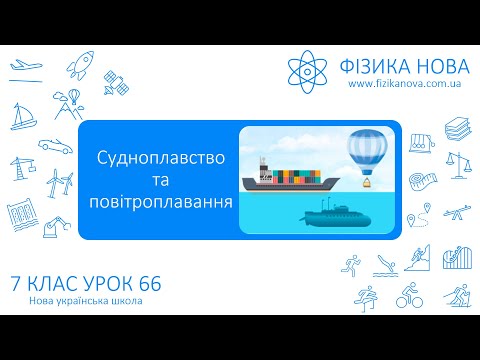 ФІЗИКА НОВА
www.fizikanova.com.ua

Судноплавство та повітроплавання

7 КЛАС УРОК 66
Нова українська школа